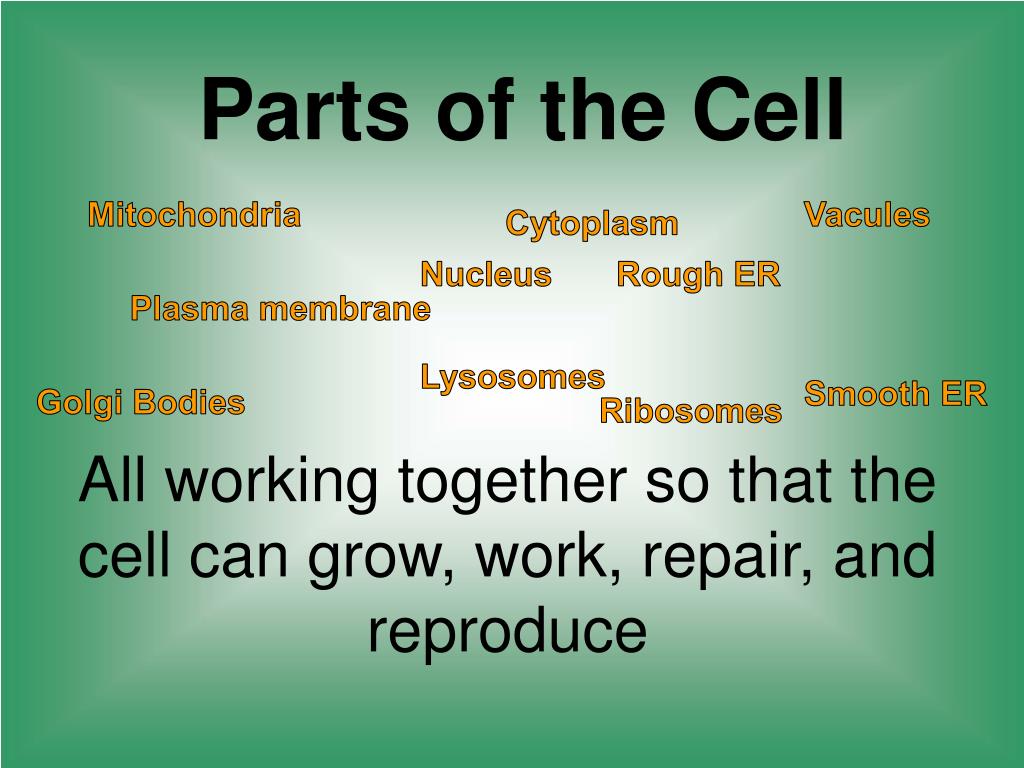 Parts of the Cell

Mitochondria

Cytoplasm

Vacules

Nucleus

Rough ER

Plasma membrane

Lysosomes

Golgi Bodies

Ribosomes

Smooth ER

All working together so that the cell can grow, work, repair, and reproduce